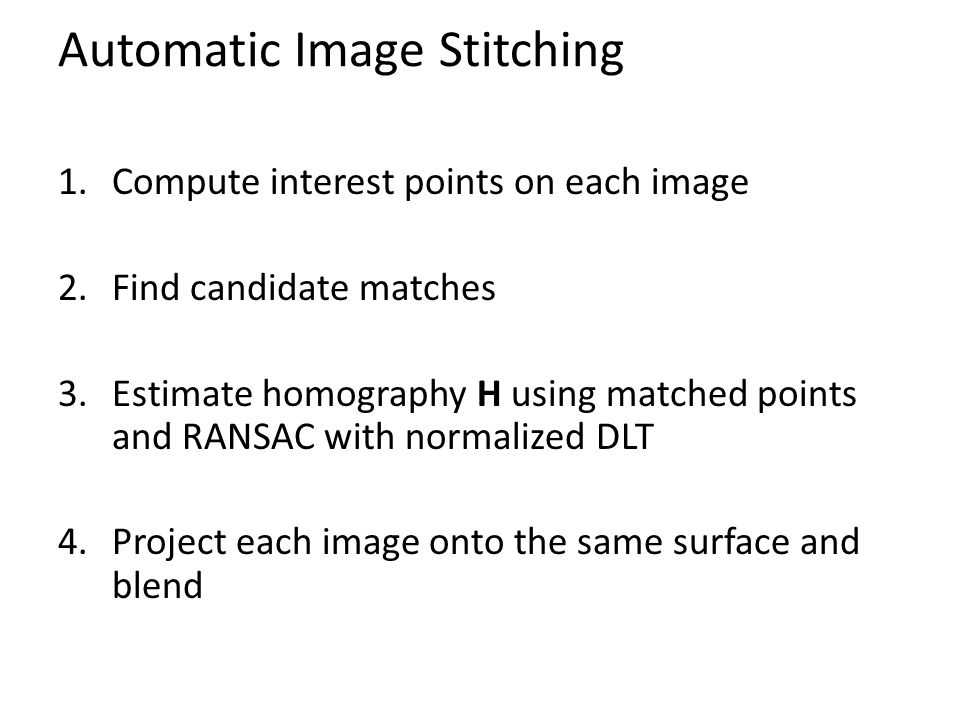 Automatic Image Stitching

1. Compute interest points on each image

2. Find candidate matches

3. Estimate homography **H** using matched points and RANSAC with normalized DLT

4. Project each image onto the same surface and blend